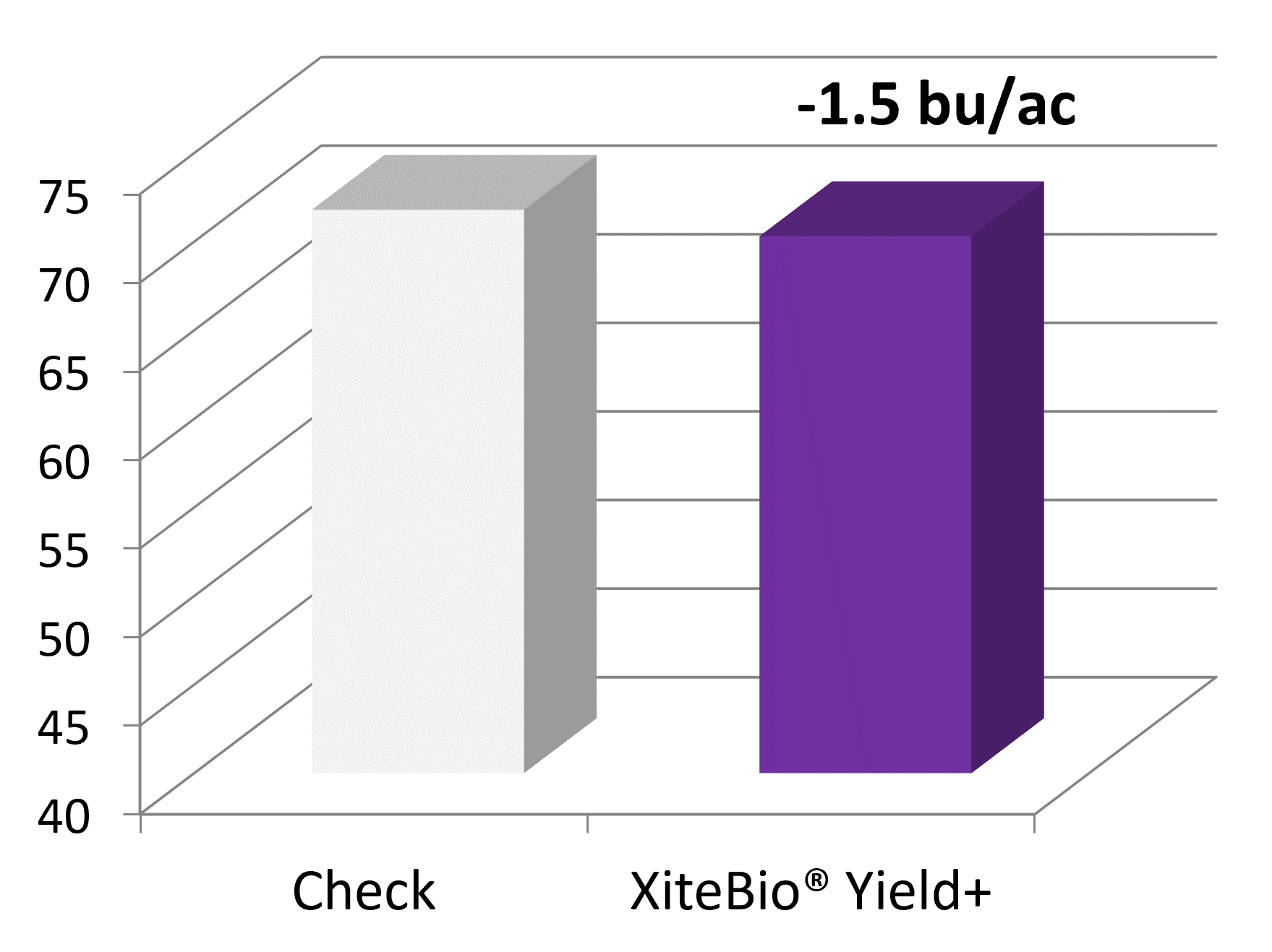 -1.5 bu/ac

75
70
65
60
55
50
45
40

Check
XiteBio® Yield+